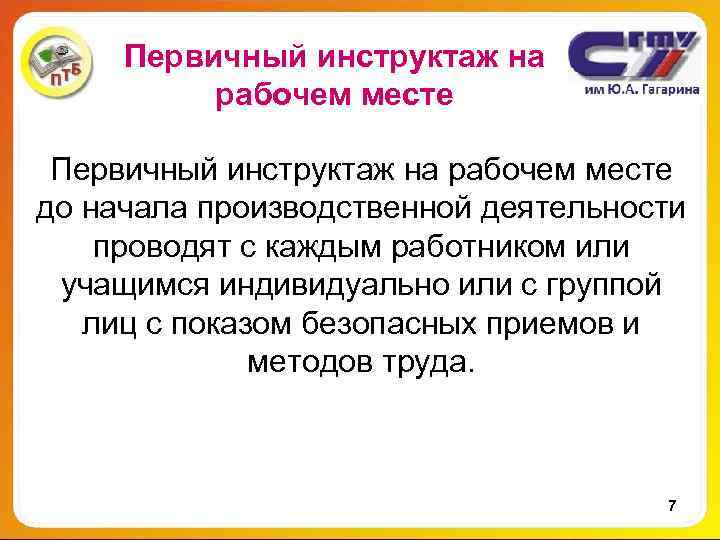 ПТБ

Первичный инструктаж на рабочем месте

СГТУ
им Ю.А. Гагарина

Первичный инструктаж на рабочем месте до начала производственной деятельности проводят с каждым работником или учащимся индивидуально или с группой лиц с показом безопасных приемов и методов труда.

7